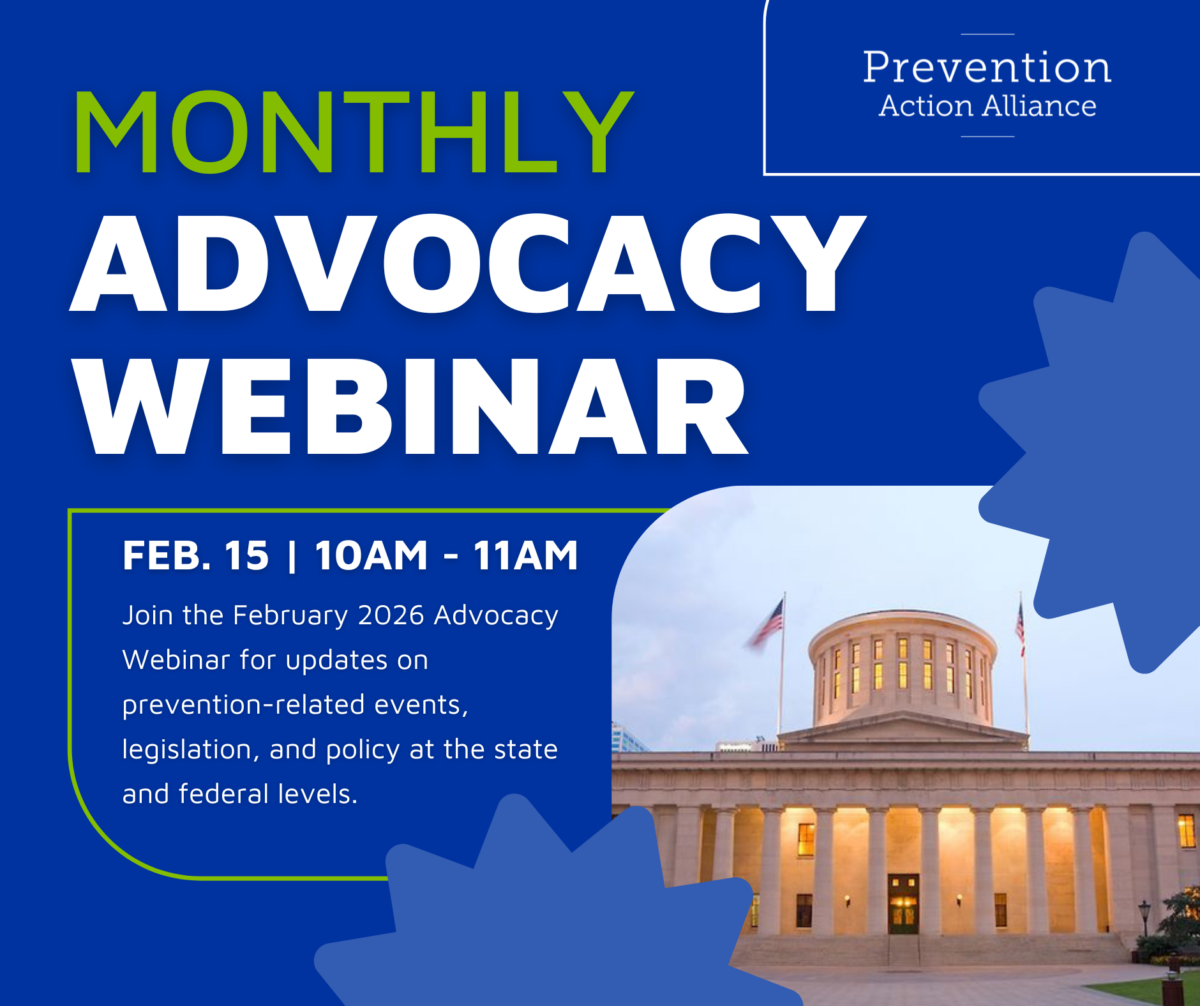 Prevention
Action Alliance

MONTHLY
ADVOCACY
WEBINAR

FEB. 15 | 10AM - 11AM

Join the February 2026 Advocacy Webinar for updates on prevention-related events, legislation, and policy at the state and federal levels.